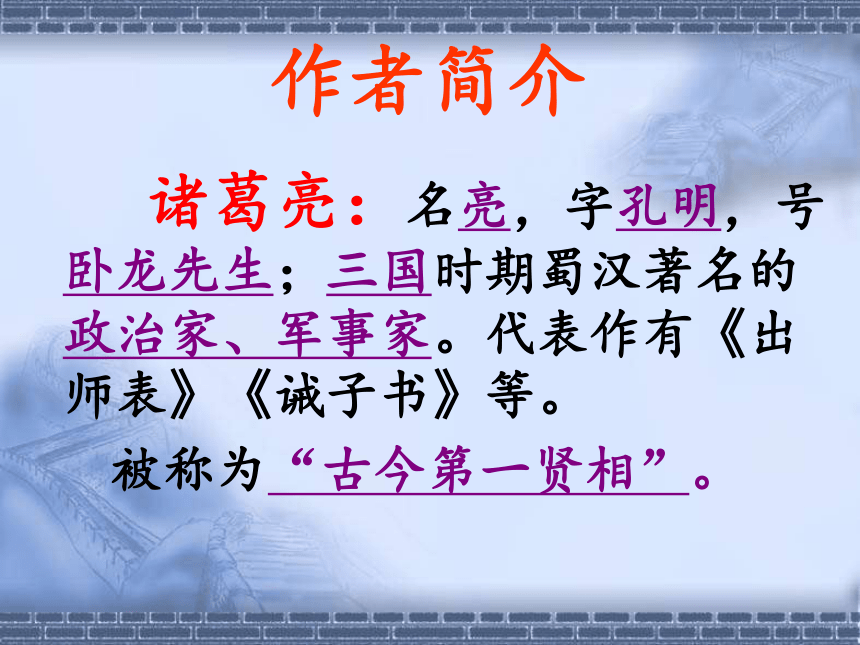 作者简介

诸葛亮：名亮，字孔明，号卧龙先生；三国时期蜀汉著名的政治家、军事家。代表作有《出师表》《诫子书》等。

被称为“古今第一贤相”。